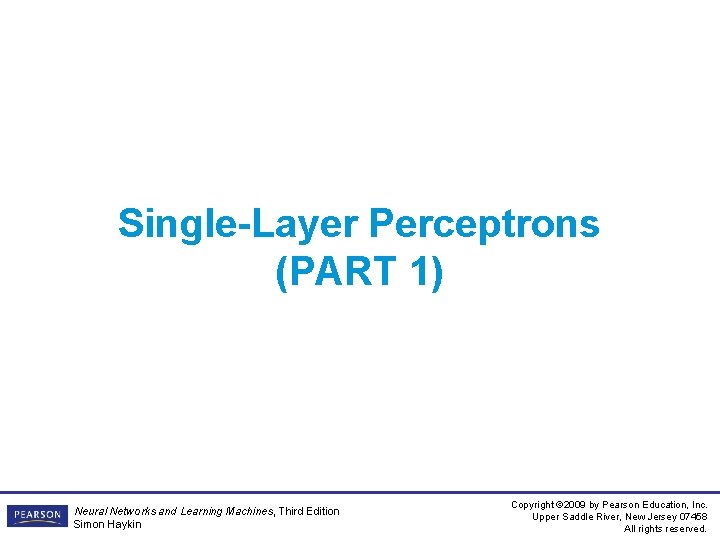 Single-Layer Perceptrons
(PART 1)

PEARSON

Neural Networks and Learning Machines, Third Edition
Simon Haykin

Copyright ©2009 by Pearson Education, Inc.
Upper Saddle River, New Jersey 07458
All rights reserved.